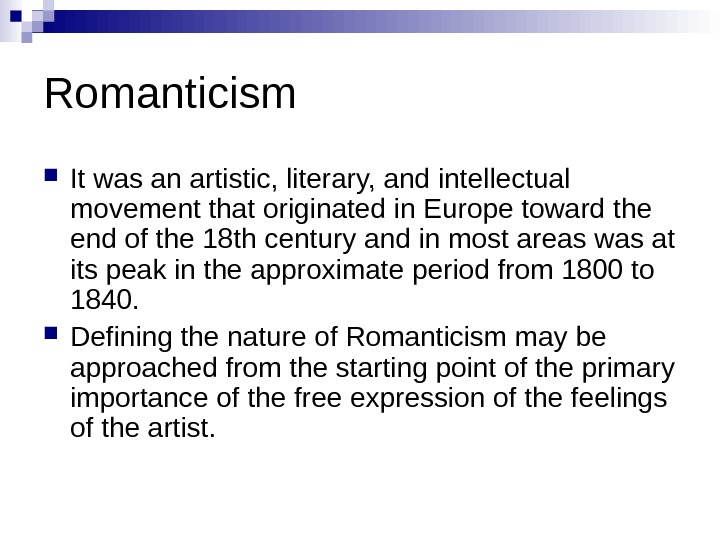 Romanticism

It was an artistic, literary, and intellectual movement that originated in Europe toward the end of the 18th century and in most areas was at its peak in the approximate period from 1800 to 1840.

Defining the nature of Romanticism may be approached from the starting point of the primary importance of the free expression of the feelings of the artist.